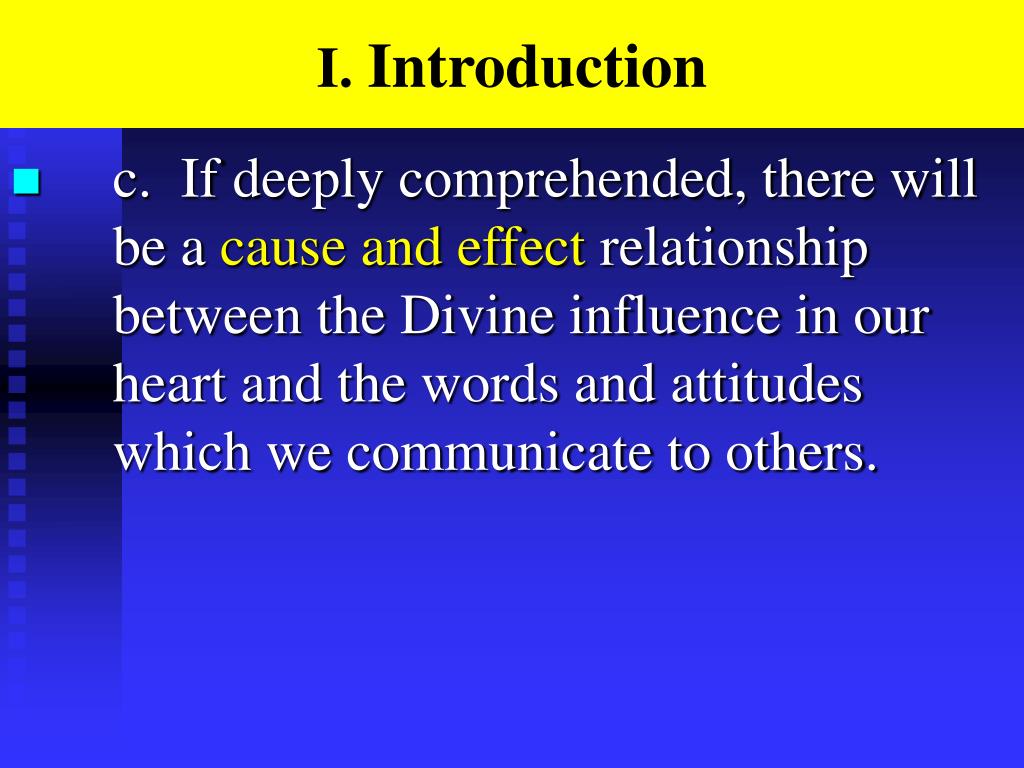 I. Introduction

c. If deeply comprehended, there will be a cause and effect relationship between the Divine influence in our heart and the words and attitudes which we communicate to others.